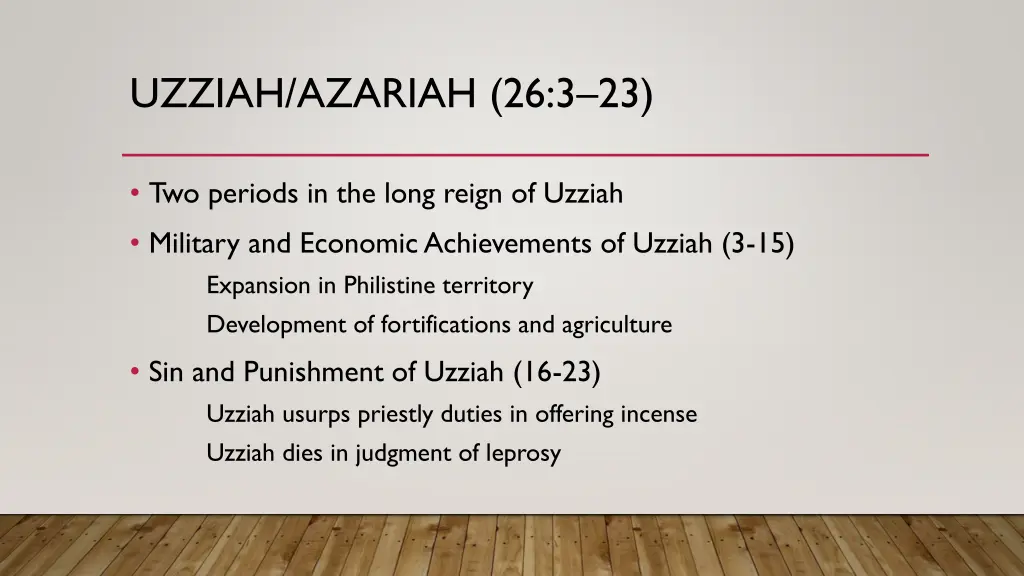 UZZIAH/AZARIAH (26:3–23)

• Two periods in the long reign of Uzziah

• Military and Economic Achievements of Uzziah (3-15)

Expansion in Philistine territory

Development of fortifications and agriculture

• Sin and Punishment of Uzziah (16-23)

Uzziah usurps priestly duties in offering incense

Uzziah dies in judgment of leprosy